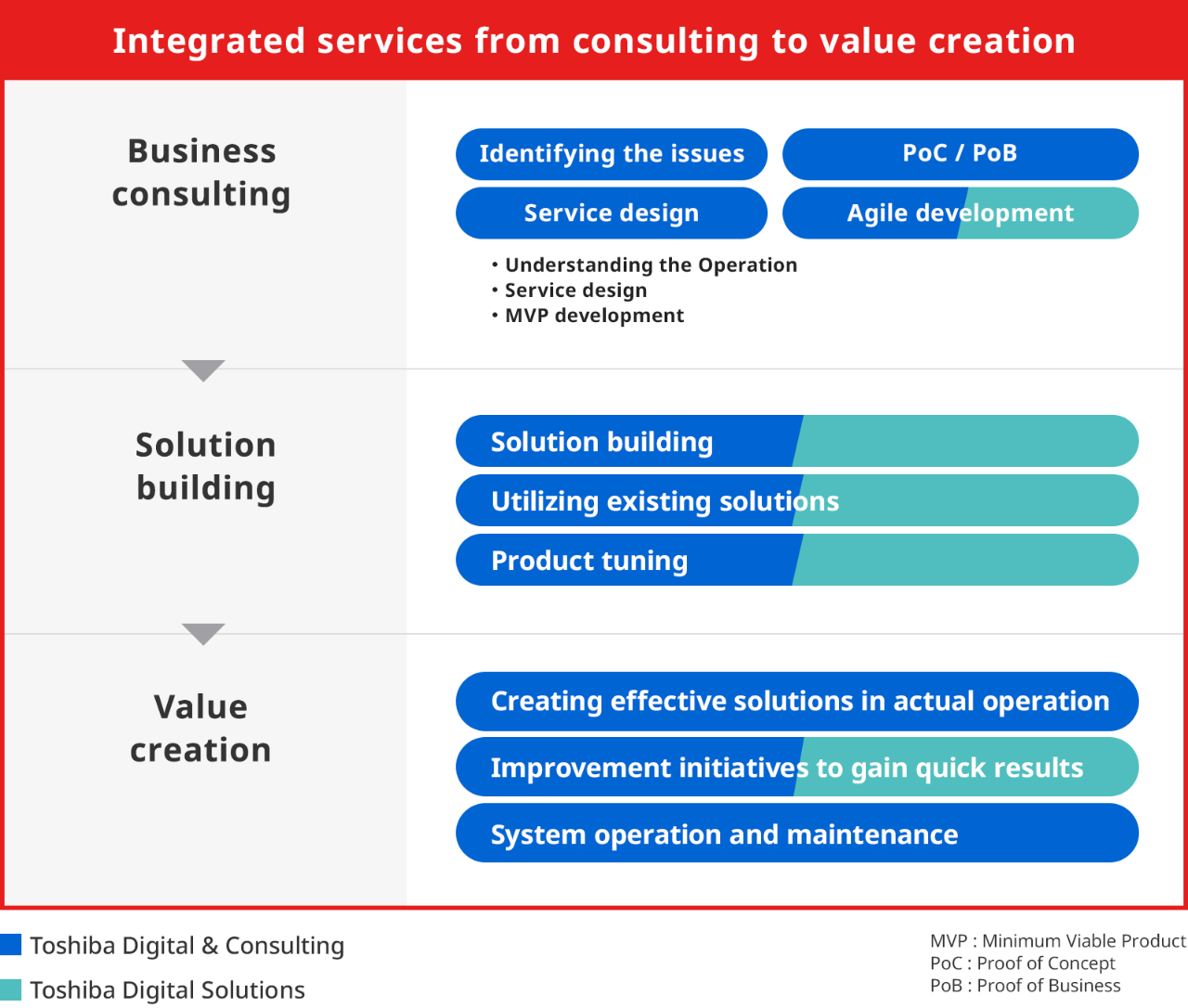 Integrated services from consulting to value creation

Business consulting

Identifying the issues

PoC / PoB

Service design

Agile development

• Understanding the Operation
• Service design
• MVP development

Solution building

Solution building

Utilizing existing solutions

Product tuning

Value creation

Creating effective solutions in actual operation

Improvement initiatives to gain quick results

System operation and maintenance

Toshiba Digital & Consulting

Toshiba Digital Solutions

MVP : Minimum Viable Product
PoC : Proof of Concept
PoB : Proof of Business